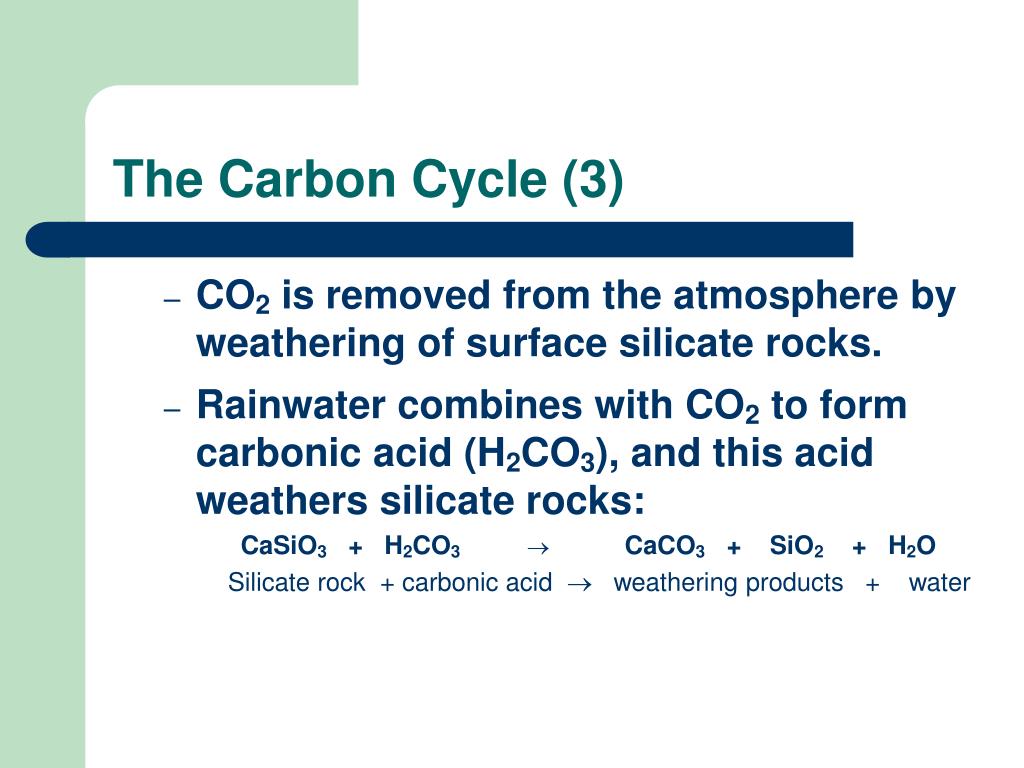 The Carbon Cycle (3)

– $CO_2$ is removed from the atmosphere by weathering of surface silicate rocks.

– Rainwater combines with $CO_2$ to form carbonic acid ($H_2CO_3$), and this acid weathers silicate rocks:

$CaSiO_3 + H_2CO_3 \rightarrow CaCO_3 + SiO_2 + H_2O$

Silicate rock + carbonic acid $\rightarrow$ weathering products + water